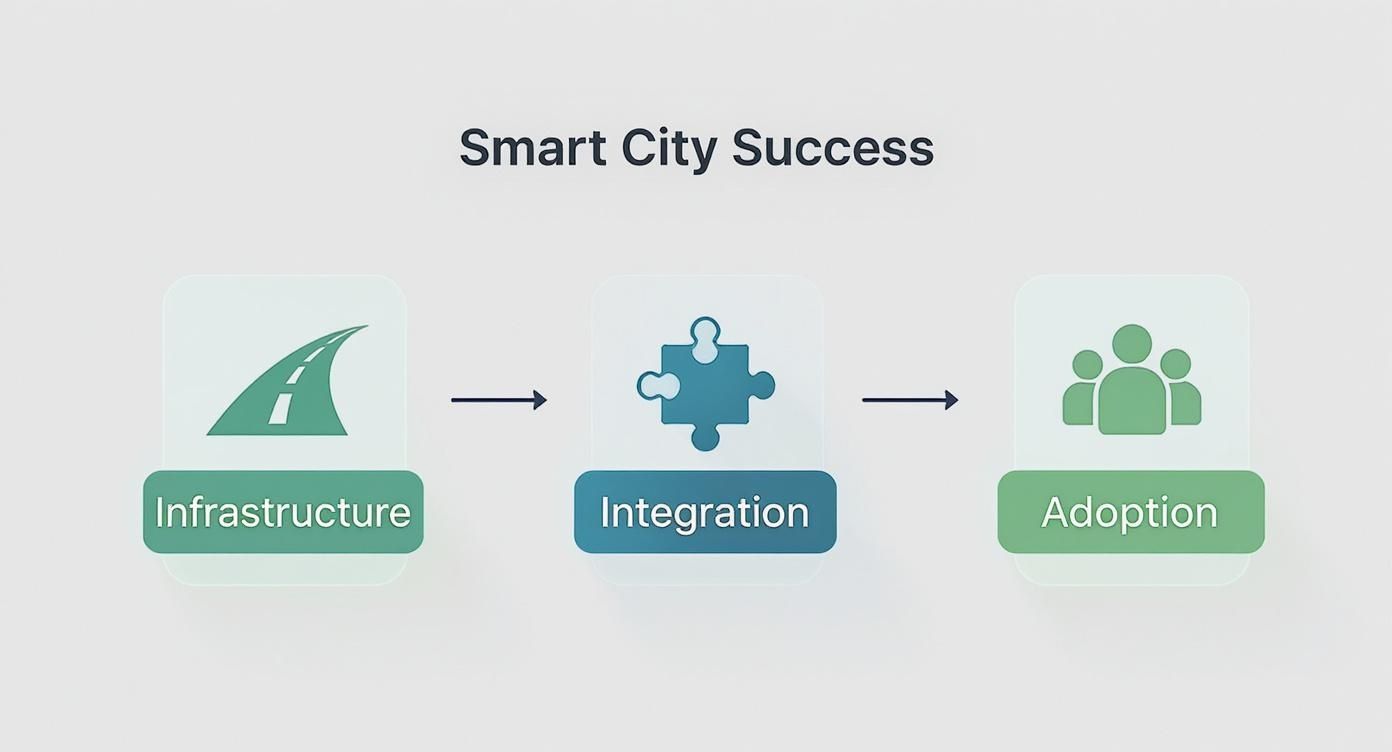 Smart City Success

Infrastructure

Integration

Adoption